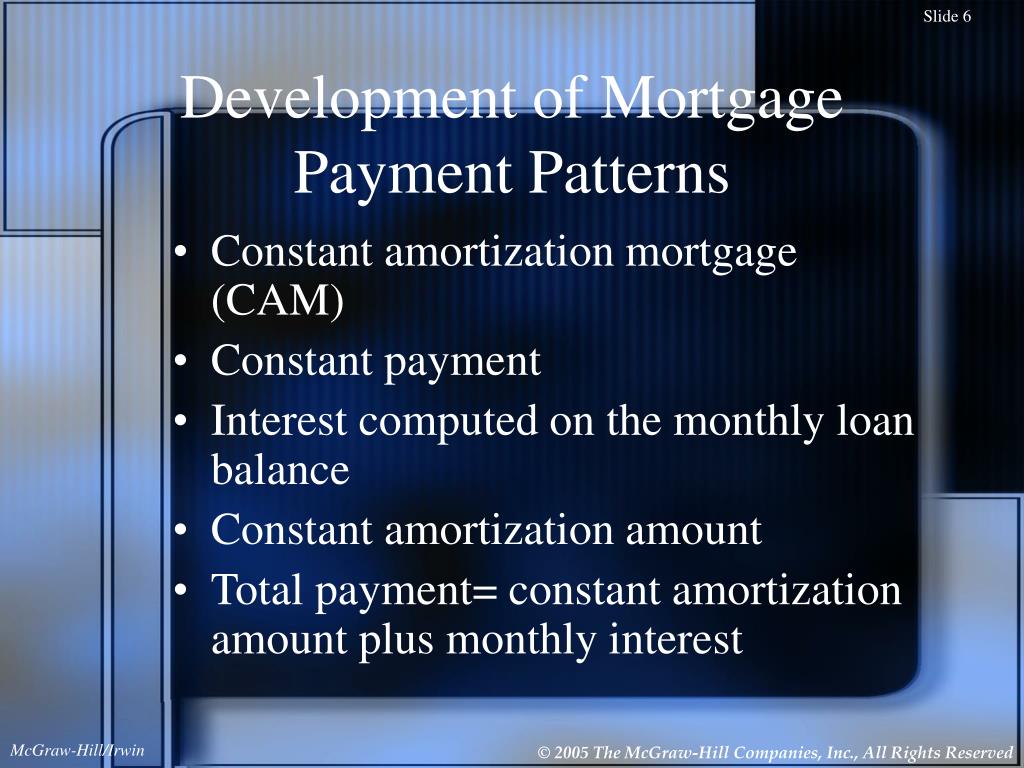 Slide 6

Development of Mortgage Payment Patterns

• Constant amortization mortgage (CAM)
• Constant payment
• Interest computed on the monthly loan balance
• Constant amortization amount
• Total payment= constant amortization amount plus monthly interest

McGraw-Hill/Irwin

© 2005 The McGraw-Hill Companies, Inc., All Rights Reserved